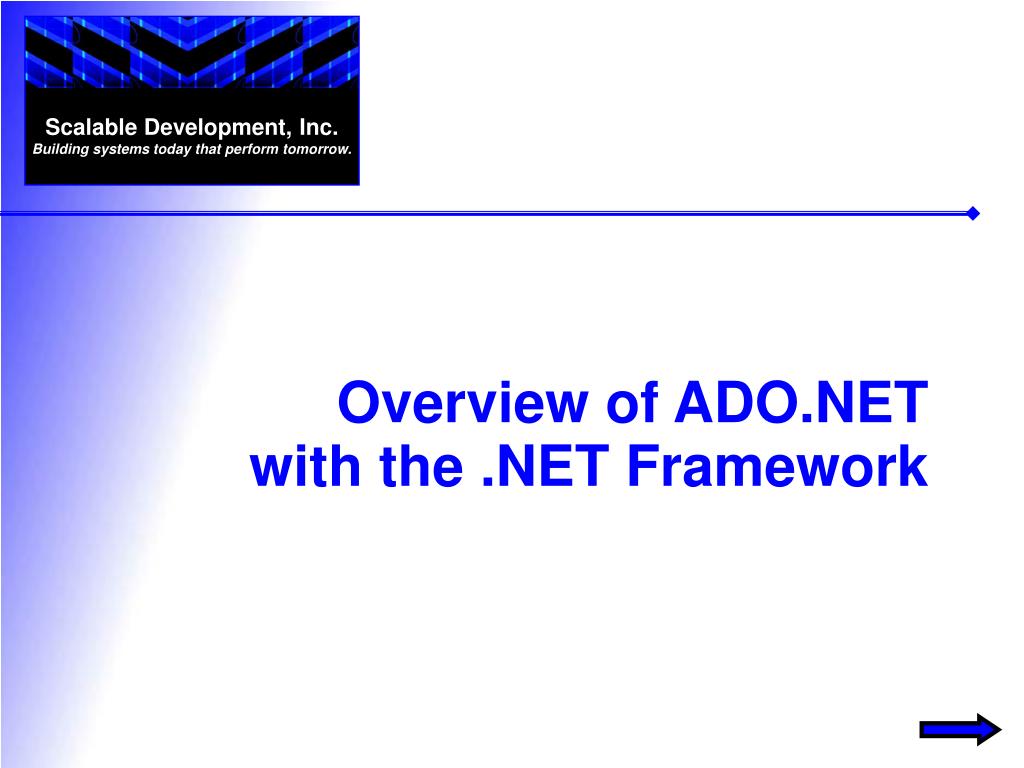 Scalable Development, Inc.
Building systems today that perform tomorrow.

Overview of ADO.NET with the .NET Framework